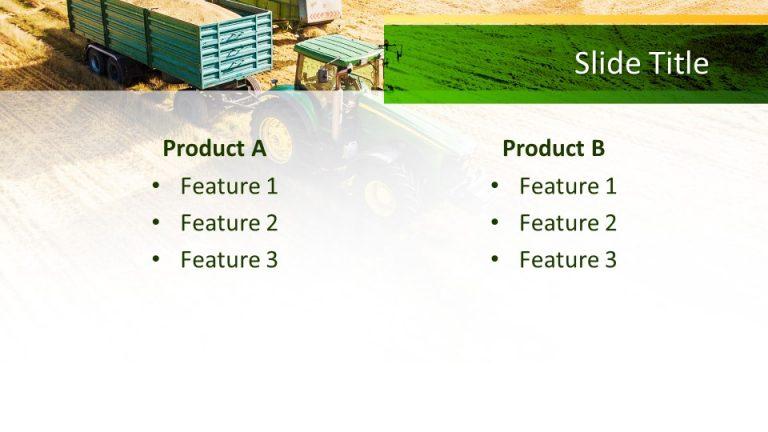 Slide Title

Product A
• Feature 1
• Feature 2
• Feature 3

Product B
• Feature 1
• Feature 2
• Feature 3